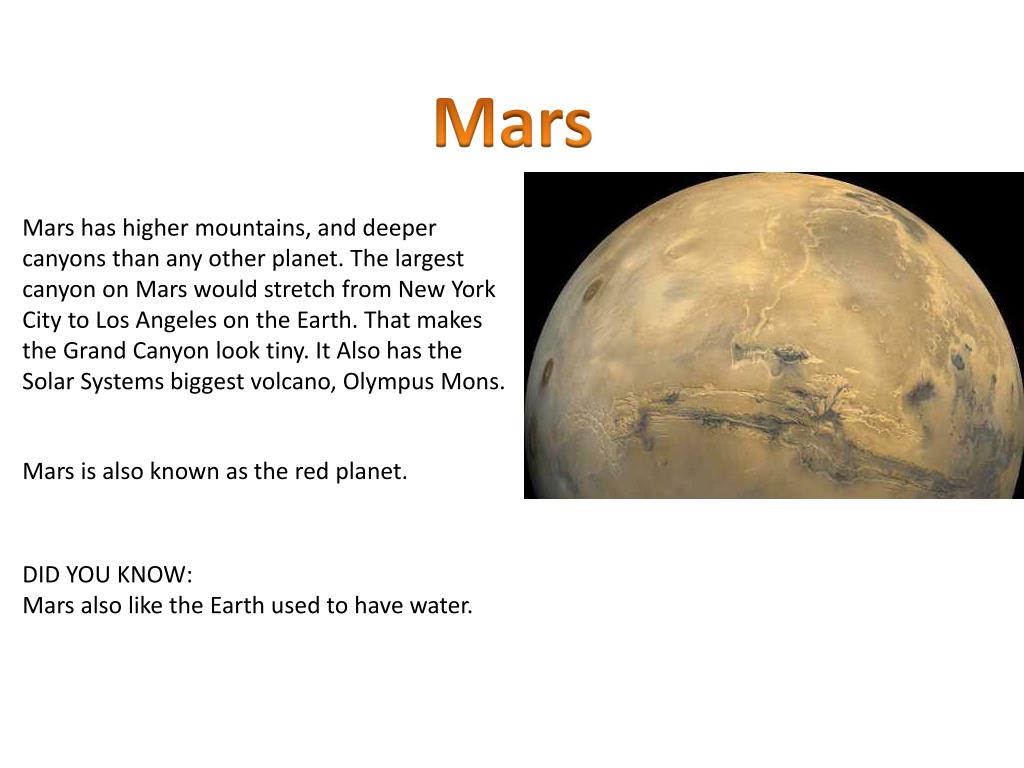 Mars

Mars has higher mountains, and deeper canyons than any other planet. The largest canyon on Mars would stretch from New York City to Los Angeles on the Earth. That makes the Grand Canyon look tiny. It Also has the Solar Systems biggest volcano, Olympus Mons.

Mars is also known as the red planet.

DID YOU KNOW:
Mars also like the Earth used to have water.